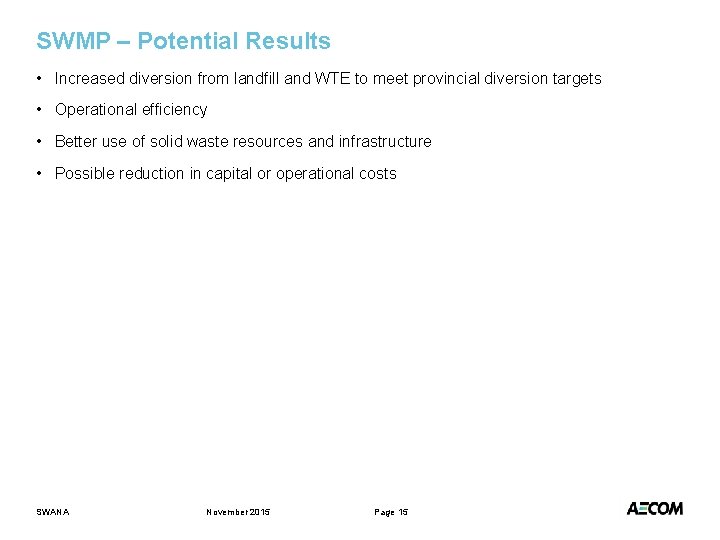 SWMP – Potential Results

• Increased diversion from landfill and WTE to meet provincial diversion targets

• Operational efficiency

• Better use of solid waste resources and infrastructure

• Possible reduction in capital or operational costs

SWANA November 2015 Page 15

AECOM